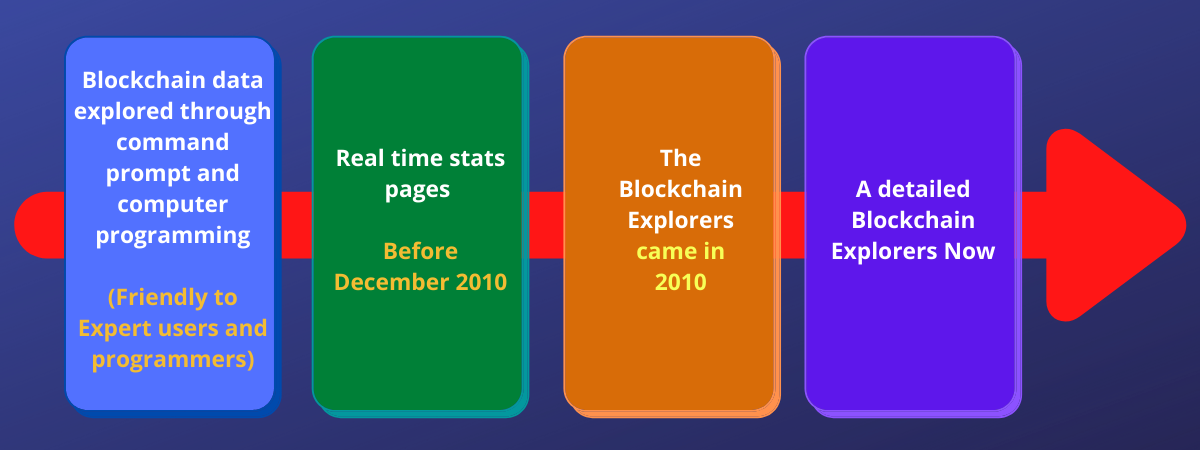 Blockchain data explored through command prompt and computer programming

(Friendly to Expert users and programmers)

Real time stats pages

Before December 2010

The Blockchain Explorers came in 2010

A detailed Blockchain Explorers Now